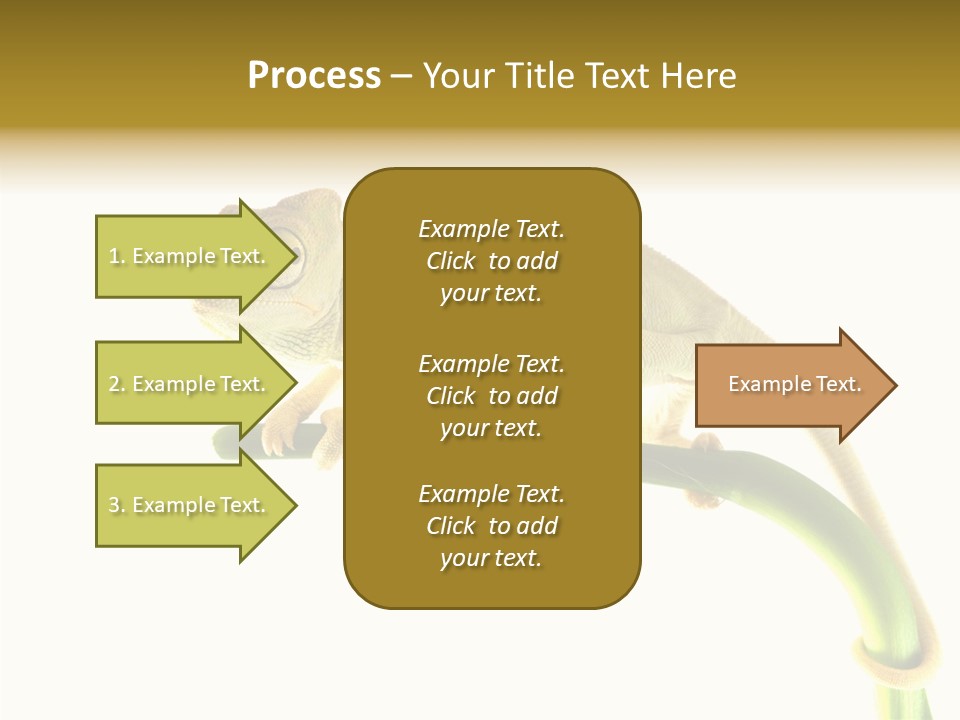 Process – Your Title Text Here

1. Example Text.

2. Example Text.

3. Example Text.

Example Text. Click to add your text.

Example Text. Click to add your text.

Example Text. Click to add your text.

Example Text.